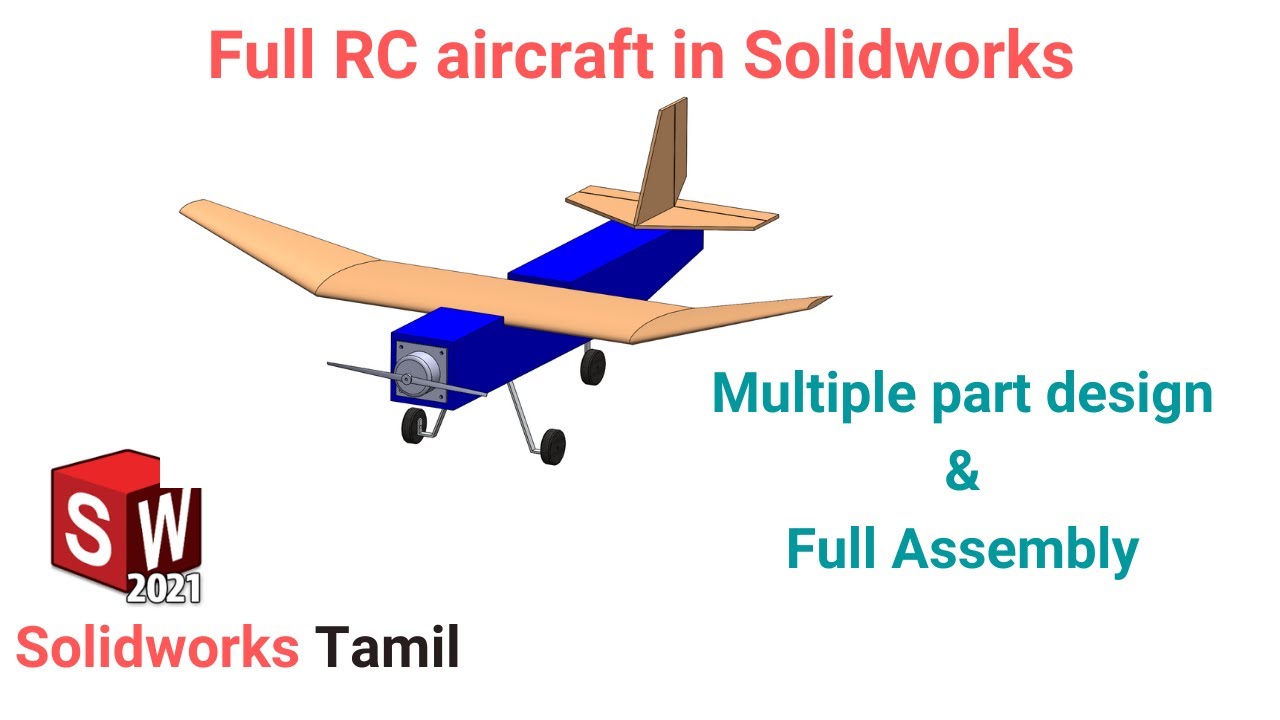 Full RC aircraft in Solidworks

Multiple part design
&
Full Assembly

SW
2021

Solidworks Tamil